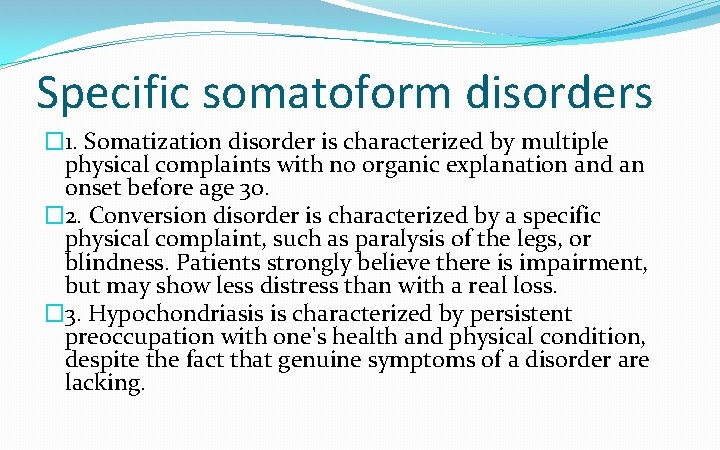 Specific somatoform disorders

1. Somatization disorder is characterized by multiple physical complaints with no organic explanation and an onset before age 30.

2. Conversion disorder is characterized by a specific physical complaint, such as paralysis of the legs, or blindness. Patients strongly believe there is impairment, but may show less distress than with a real loss.

3. Hypochondriasis is characterized by persistent preoccupation with one's health and physical condition, despite the fact that genuine symptoms of a disorder are lacking.